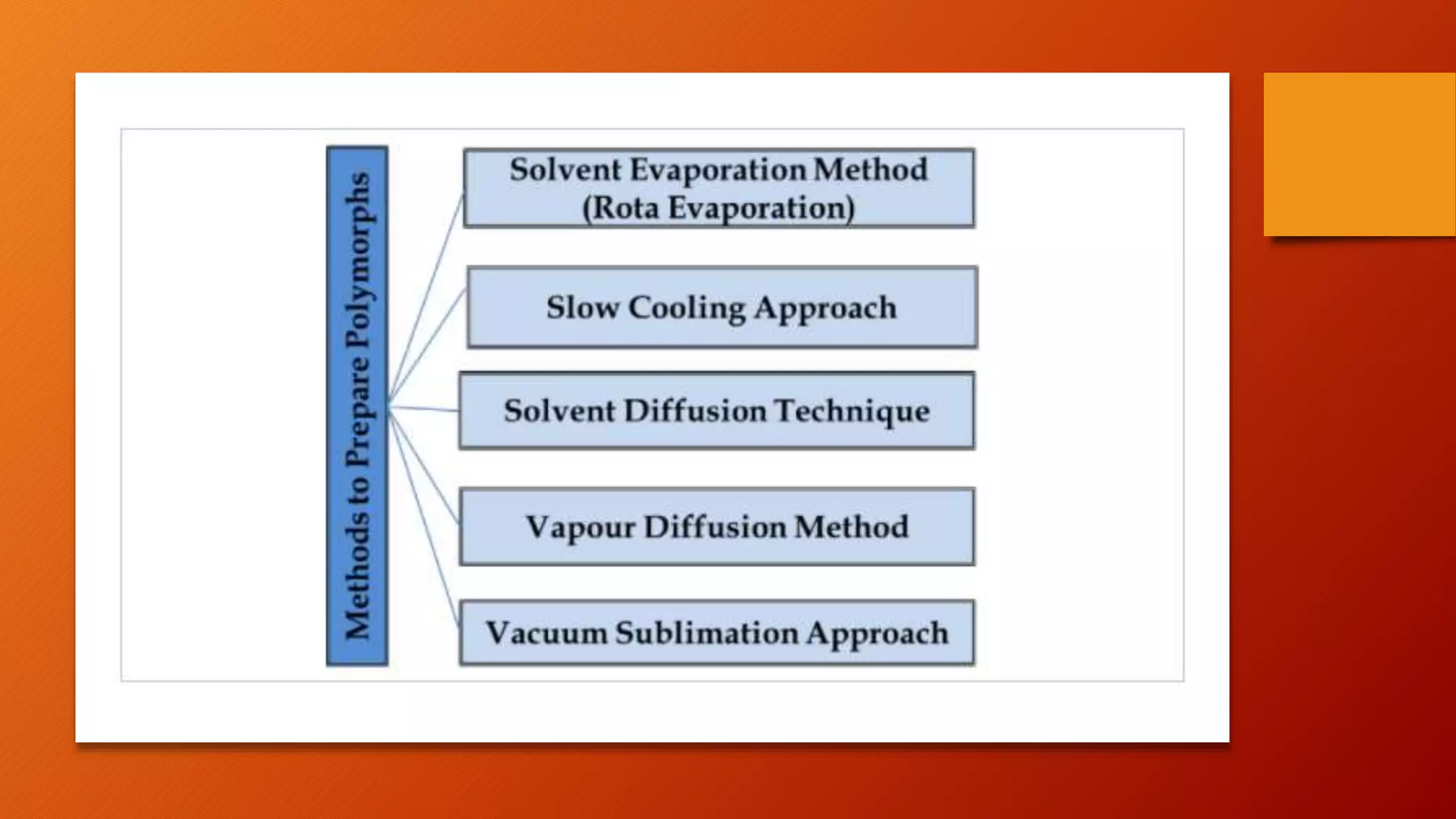 Methods to Prepare Polymorphs

Solvent Evaporation Method (Rota Evaporation)

Slow Cooling Approach

Solvent Diffusion Technique

Vapour Diffusion Method

Vacuum Sublimation Approach